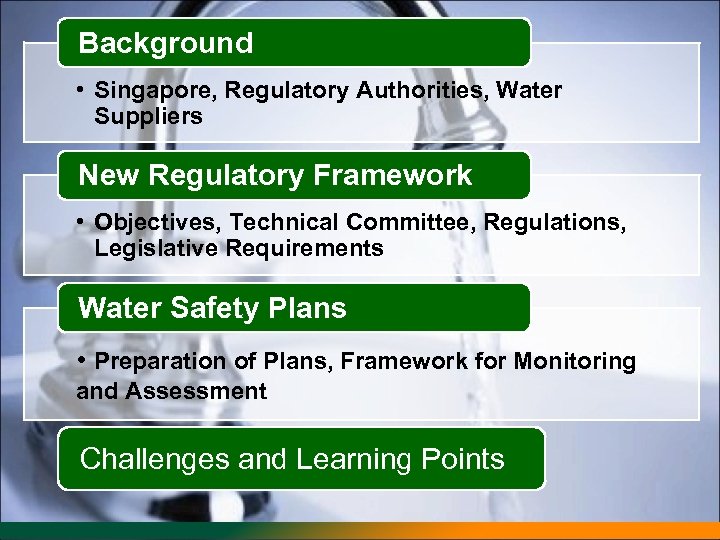 Background

• Singapore, Regulatory Authorities, Water Suppliers

New Regulatory Framework

• Objectives, Technical Committee, Regulations, Legislative Requirements

Water Safety Plans

• Preparation of Plans, Framework for Monitoring and Assessment

Challenges and Learning Points